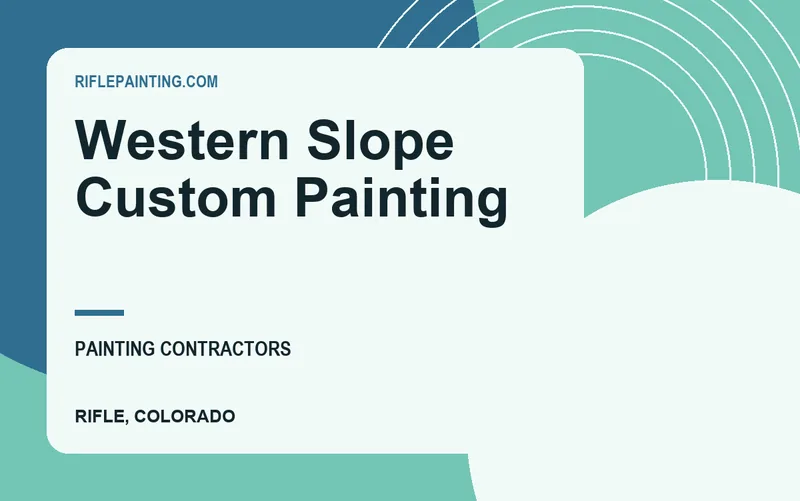 RIFLEPAINTING.COM

Western Slope Custom Painting

PAINTING CONTRACTORS

RIFLE, COLORADO